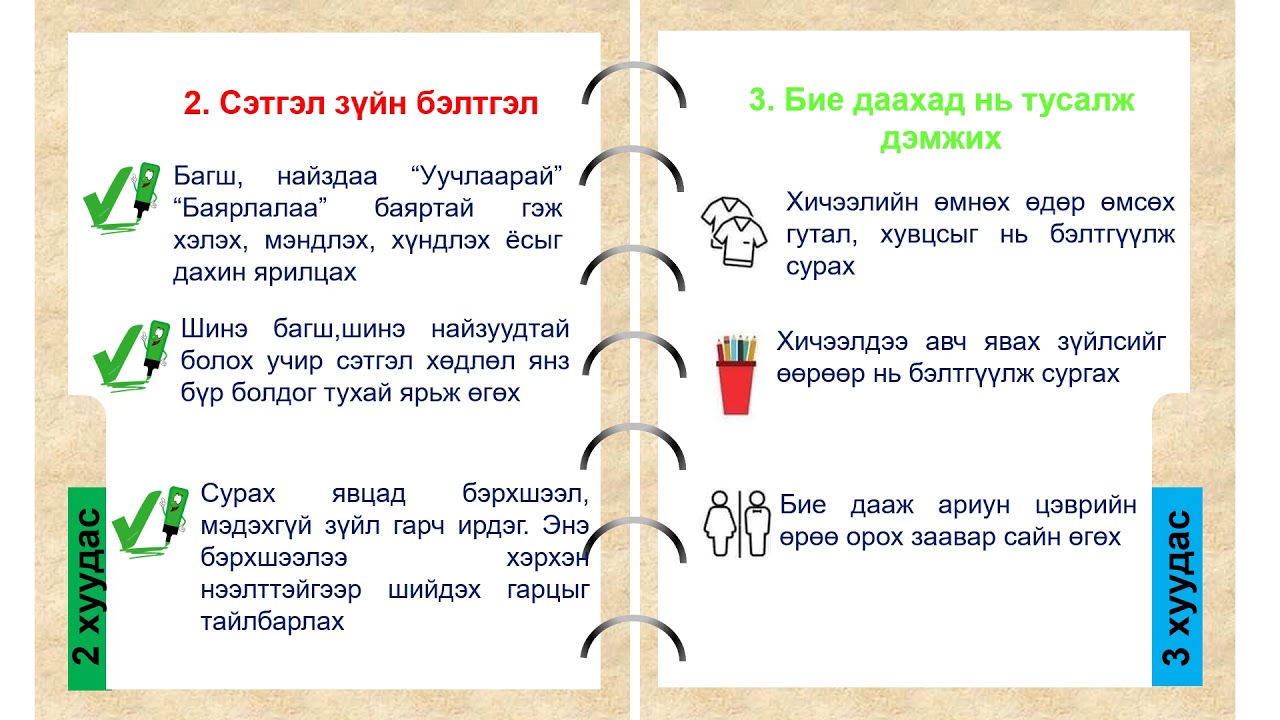 2. Сэтгэл зүйн бэлтгэл

Багш, найздаа “Уучлаарай” “Баярлалаа” баяртай гэж хэлэх, мэндлэх, хүндлэх ёсыг дахин ярилцах

Шинэ багш,шинэ найзуудтай болох учир сэтгэл хөдлөл янз бүр болдог тухай ярьж өгөх

Сурах явцад бэрхшээл, мэдэхгүй зүйл гарч ирдэг. Энэ бэрхшээлээ хэрхэн нээлттэйгээр шийдэх гарцыг тайлбарлах

2 хуудас

3. Бие даахад нь тусалж дэмжих

Хичээлийн өмнөх өдөр өмсөх гутал, хувцсыг нь бэлтгүүлж сурах

Хичээлдээ авч явах зүйлсийг өөрөөр нь бэлтгүүлж сургах

Бие дааж ариун цэврийн өрөө орох заавар сайн өгөх

3 хуудас